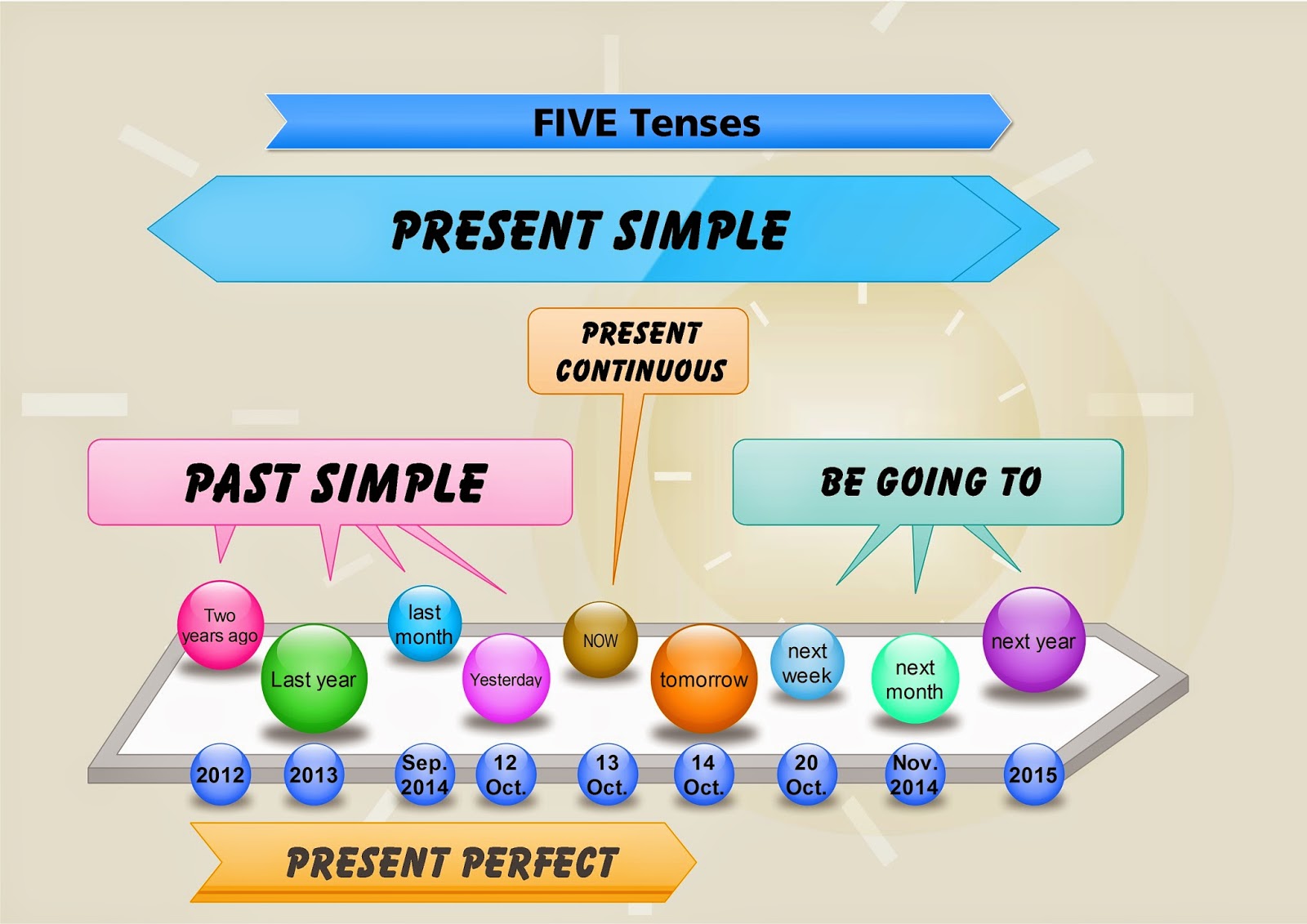 FIVE Tenses

PRESENT SIMPLE

PRESENT CONTINUOUS

PAST SIMPLE

BE GOING TO

Two years ago

Last year

last month

Yesterday

NOW

tomorrow

next week

next month

next year

2012

2013

Sep. 2014

12 Oct.

13 Oct.

14 Oct.

20 Oct.

Nov. 2014

2015

PRESENT PERFECT